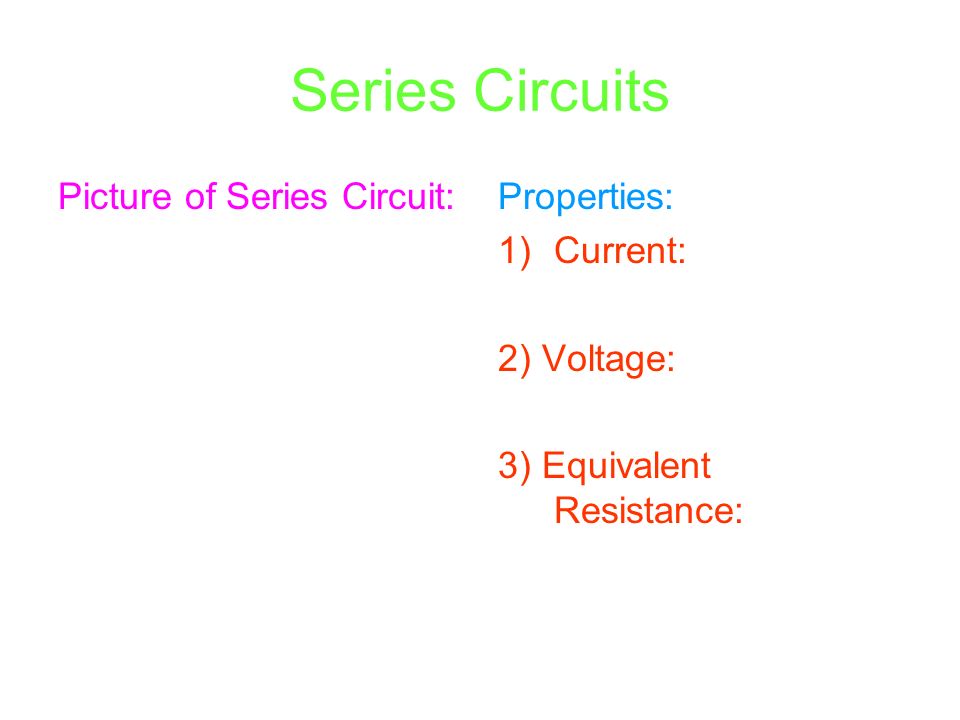 Series Circuits

Picture of Series Circuit:

Properties:

1) Current:

2) Voltage:

3) Equivalent Resistance: